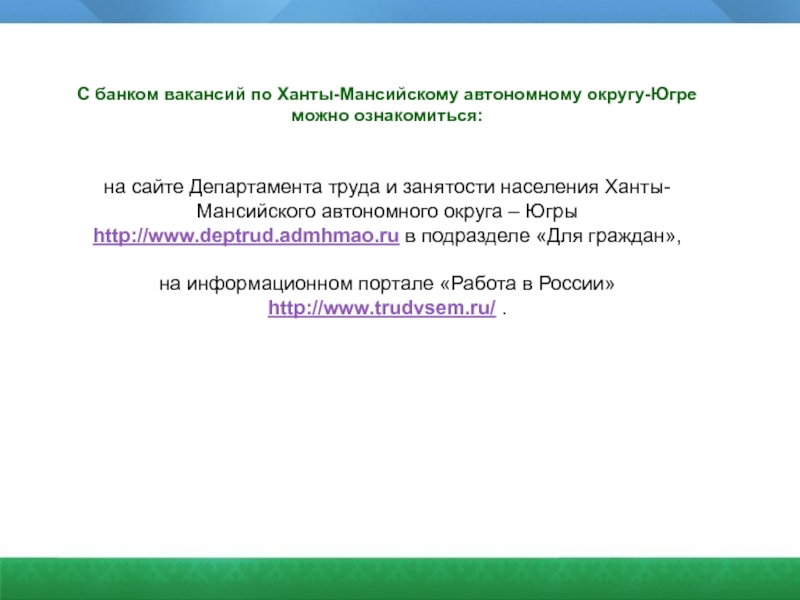 С банком вакансий по Ханты-Мансийскому автономному округу-Югре можно ознакомиться:

на сайте Департамента труда и занятости населения Ханты-Мансийского автономного округа – Югры http://www.deptrud.admhmao.ru в подразделе «Для граждан»,

на информационном портале «Работа в России» http://www.trudvsem.ru/ .